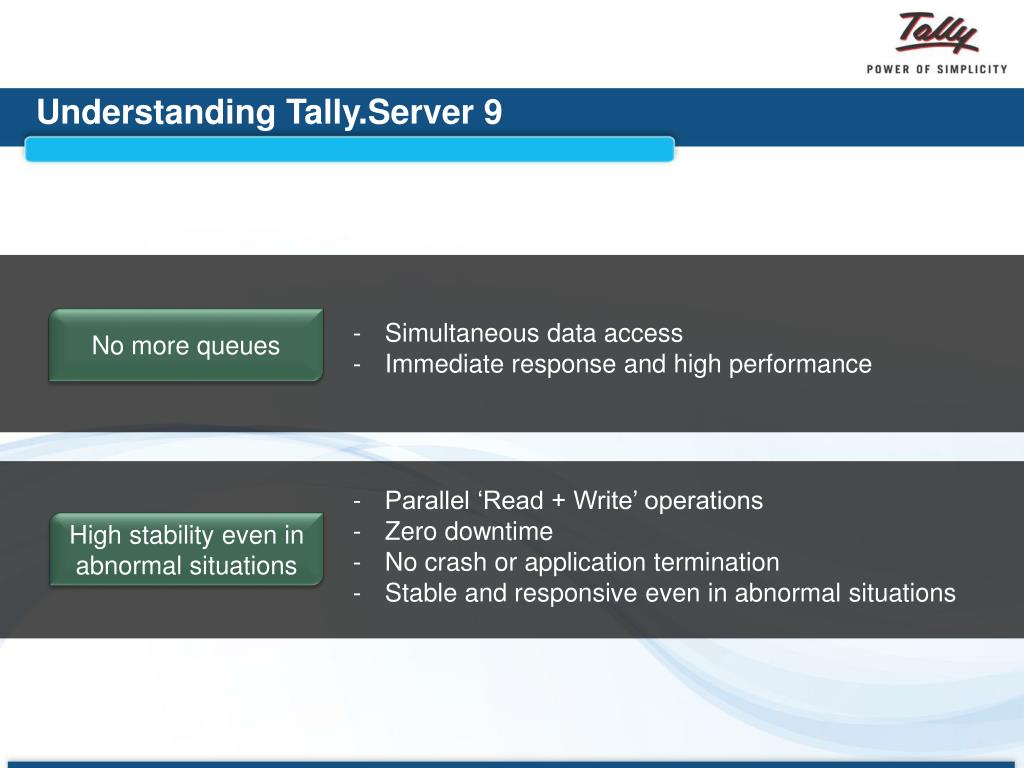 Tally
POWER OF SIMPLICITY

Understanding Tally.Server 9

No more queues

- Simultaneous data access
- Immediate response and high performance

High stability even in abnormal situations

- Parallel ‘Read + Write’ operations
- Zero downtime
- No crash or application termination
- Stable and responsive even in abnormal situations